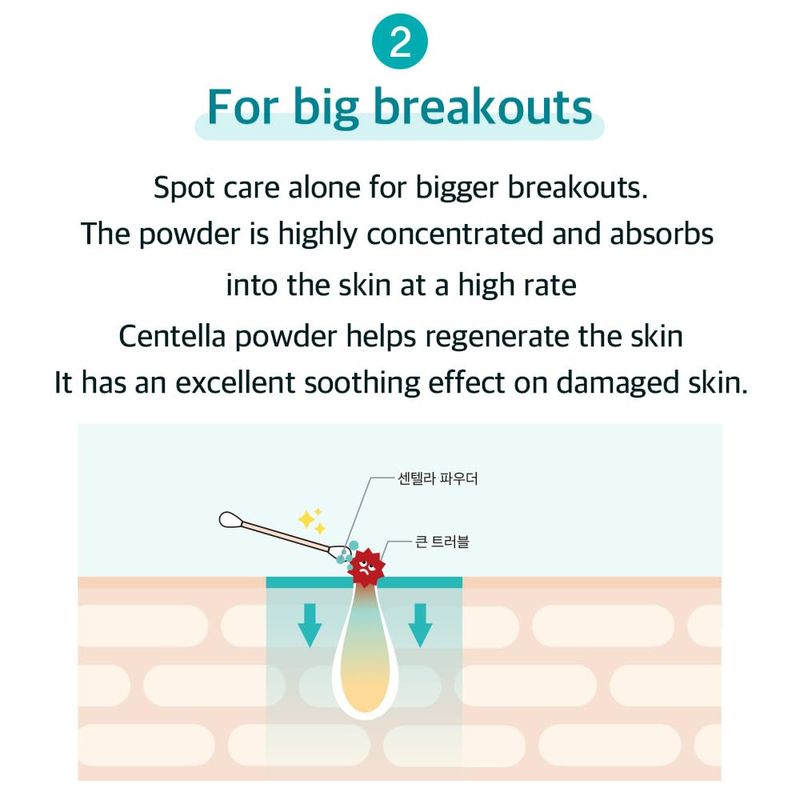 2

For big breakouts

Spot care alone for bigger breakouts.
The powder is highly concentrated and absorbs
into the skin at a high rate
Centella powder helps regenerate the skin
It has an excellent soothing effect on damaged skin.

센텔라 파우더

큰 트러블